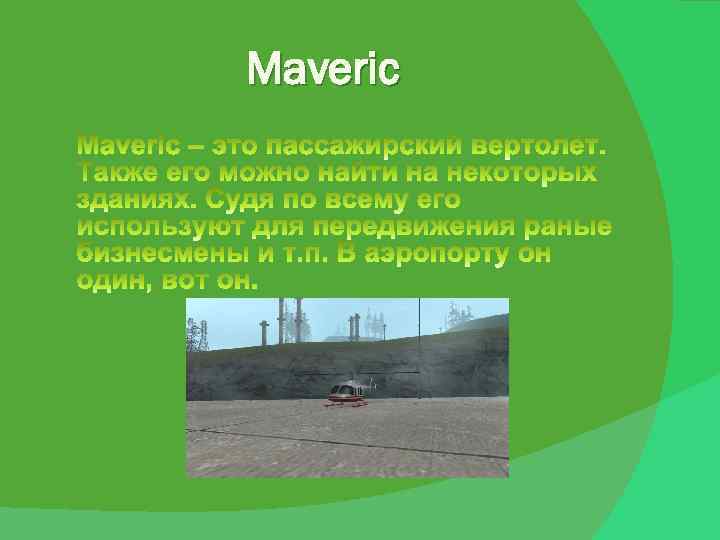 Maveric

Maveric – это пассажирский вертолет. Также его можно найти на некоторых зданиях. Судя по всему его используют для передвижения раные бизнесмены и т.п. В аэропорту он один, вот он.